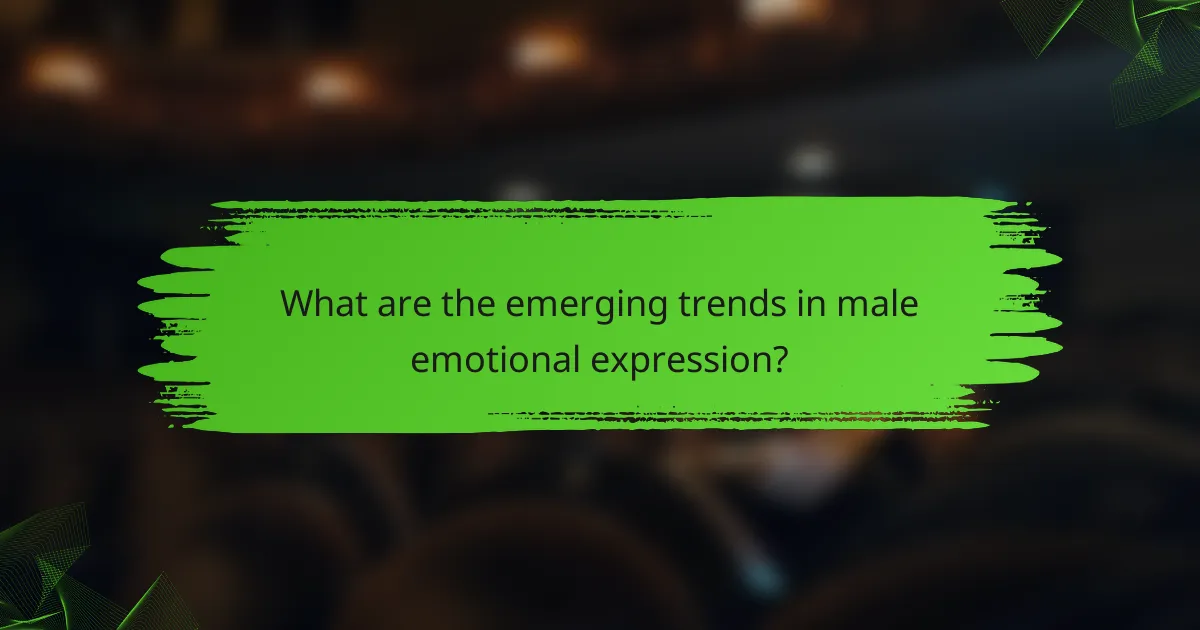 What are the emerging trends in male emotional expression?